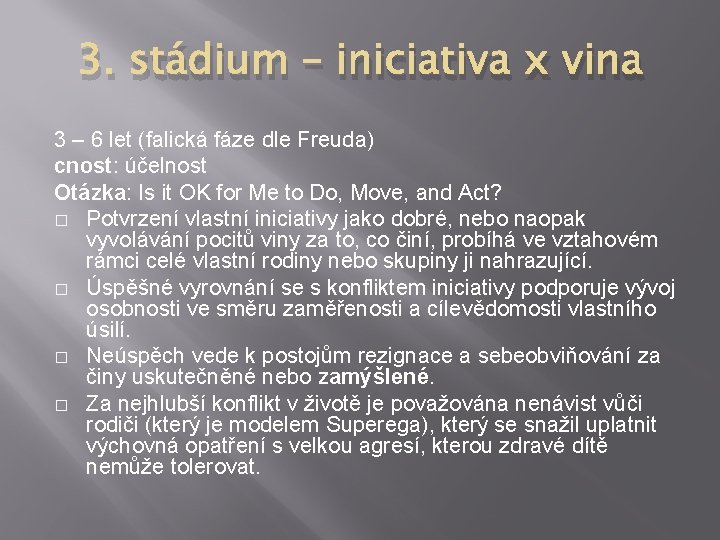 3. stádium – iniciativa x vina

3 – 6 let (falická fáze dle Freuda)
cnost: účelnost
Otázka: Is it OK for Me to Do, Move, and Act?

□ Potvrzení vlastní iniciativy jako dobré, nebo naopak vyvolávání pocitů viny za to, co činí, probíhá ve vztahovém rámci celé vlastní rodiny nebo skupiny ji nahrazující.

□ Úspěšné vyrovnání se s konfliktem iniciativy podporuje vývoj osobnosti ve směru zaměřenosti a cílevědomosti vlastního úsilí.

□ Neúspěch vede k postojům rezignace a sebeobviňování za činy uskutečněné nebo zamýšlené.

□ Za nejhlubší konflikt v životě je považována nenávist vůči rodiči (který je modelem Superega), který se snažil uplatnit výchovná opatření s velkou agresí, kterou zdravé dítě nemůže tolerovat.